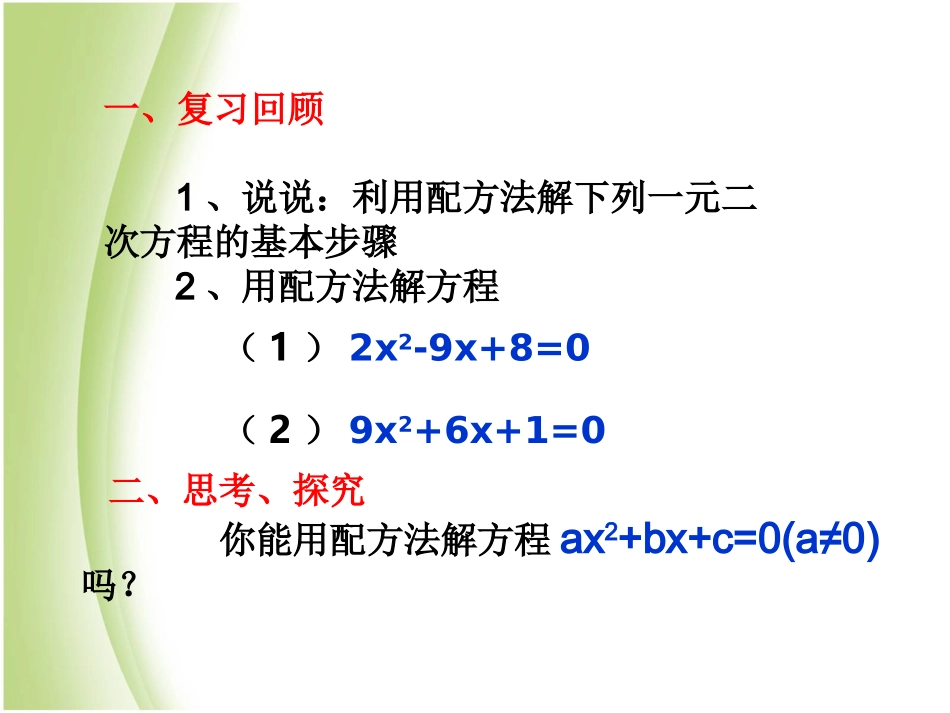 一、复习回顾

1、说说：利用配方法解下列一元二次方程的基本步骤

2、用配方法解方程

（1） $2x^2-9x+8=0$

（2） $9x^2+6x+1=0$

二、思考、探究

你能用配方法解方程 $ax^2+bx+c=0(a\neq0)$ 吗？